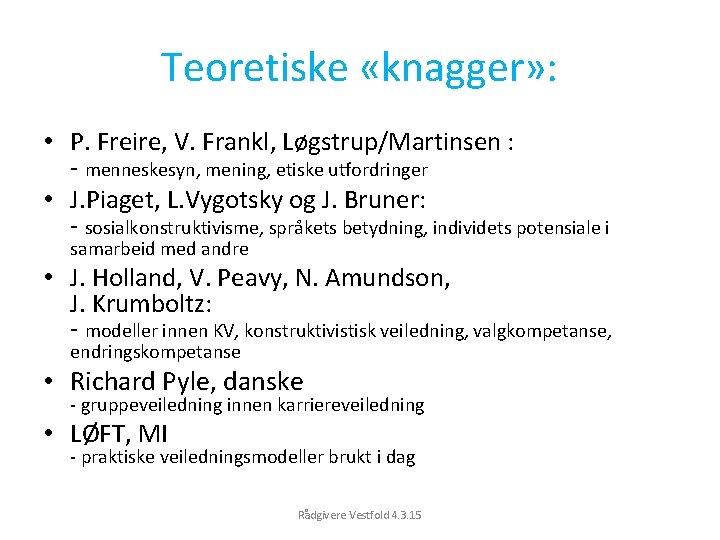 Teoretiske «knagger»:

• P. Freire, V. Frankl, Løgstrup/Martinsen :
- menneskesyn, mening, etiske utfordringer

• J.Piaget, L.Vygotsky og J. Bruner:
- sosialkonstruktivisme, språkets betydning, individets potensiale i samarbeid med andre

• J. Holland, V. Peavy, N. Amundson, J. Krumboltz:
- modeller innen KV, konstruktivistisk veiledning, valgkompetanse, endringskompetanse

• Richard Pyle, danske
- gruppeveiledning innen karriereveiledning

• LØFT, MI
- praktiske veiledningsmodeller brukt i dag

Rådgivere Vestfold 4.3.15